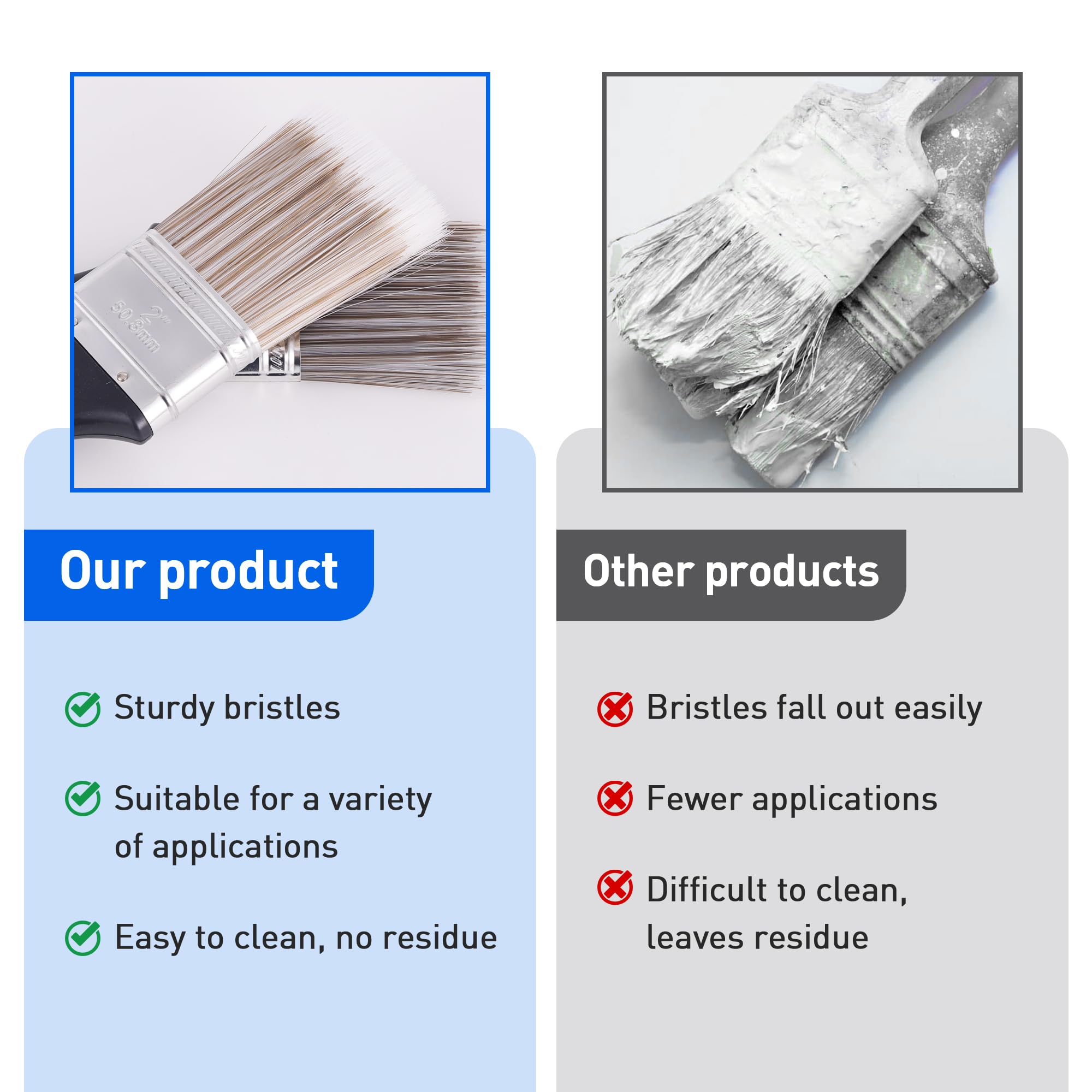 2"
50.8mm

Our product

Sturdy bristles

Suitable for a variety of applications

Easy to clean, no residue

Other products

Bristles fall out easily

Fewer applications

Difficult to clean, leaves residue